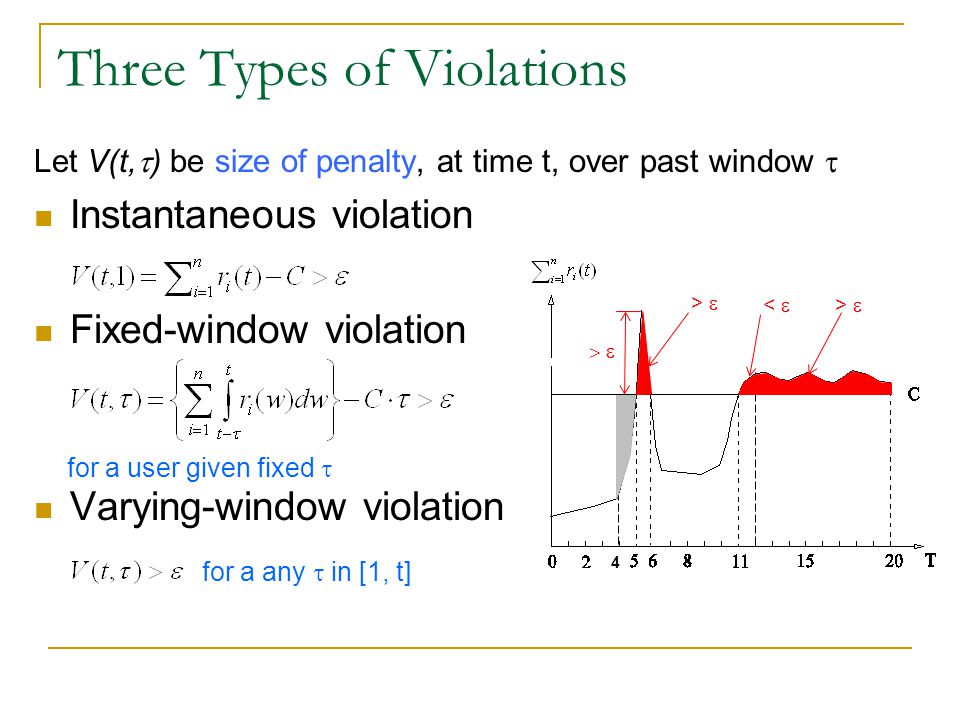 Three Types of Violations

Let $V(t,\tau)$ be size of penalty, at time t, over past window $\tau$

Instantaneous violation

$V(t,1) = \sum_{i=1}^{n} r_i(t) - C > \varepsilon$

Fixed-window violation

$V(t,\tau) = \left\{ \sum_{i=1}^{n} \int_{t-\tau}^{t} r_i(w)dw \right\} - C \cdot \tau > \varepsilon$

for a user given fixed $\tau$

Varying-window violation

$V(t,\tau) > \varepsilon$ for a any $\tau$ in [1, t]

$\sum_{i=1}^{n} r_i(t)$

$> \varepsilon$

$> \varepsilon$

$< \varepsilon$

$> \varepsilon$

C

0 2 4 5 6 8 11 15 20 T